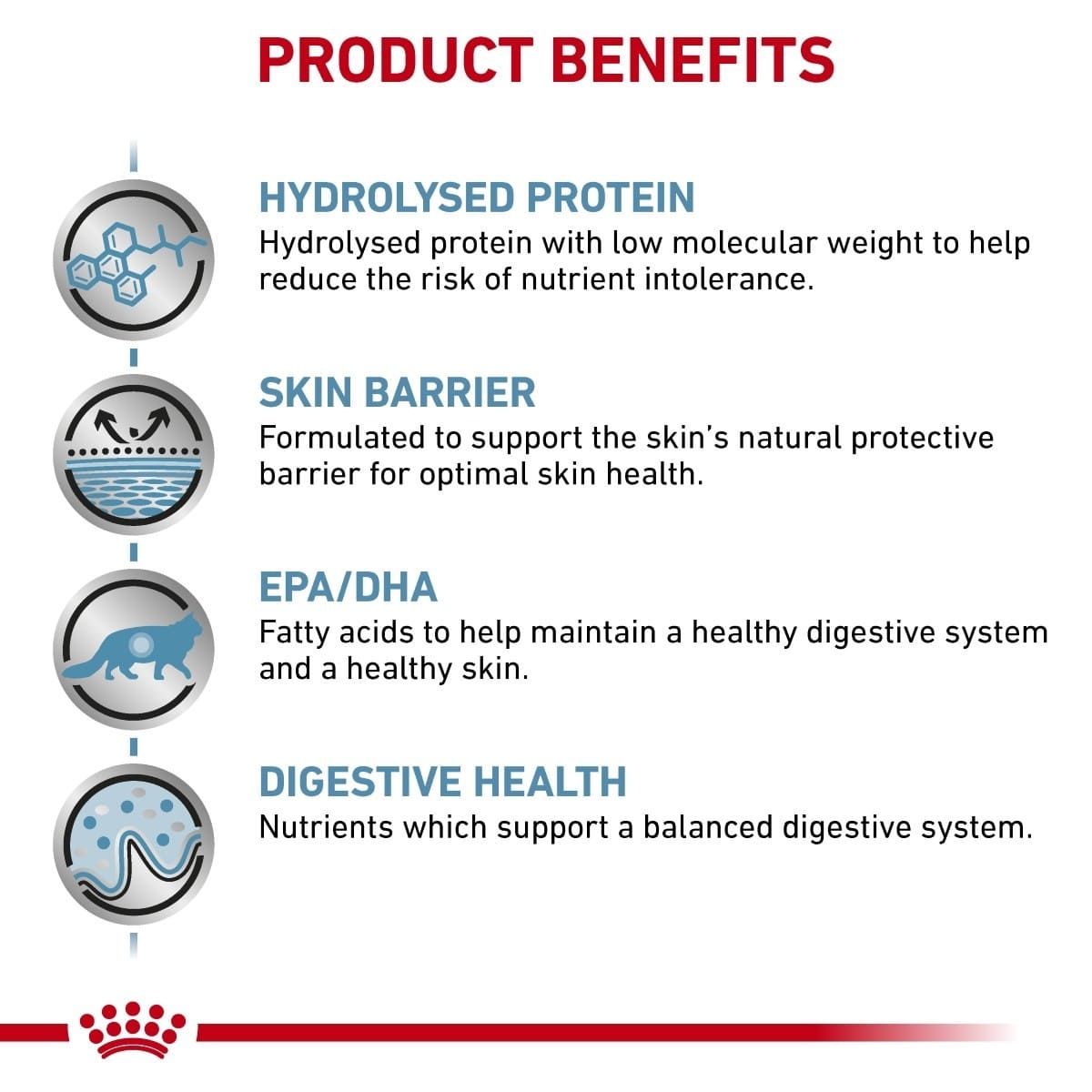 PRODUCT BENEFITS

HYDROLYSED PROTEIN
Hydrolysed protein with low molecular weight to help reduce the risk of nutrient intolerance.

SKIN BARRIER
Formulated to support the skin's natural protective barrier for optimal skin health.

EPA/DHA
Fatty acids to help maintain a healthy digestive system and a healthy skin.

DIGESTIVE HEALTH
Nutrients which support a balanced digestive system.